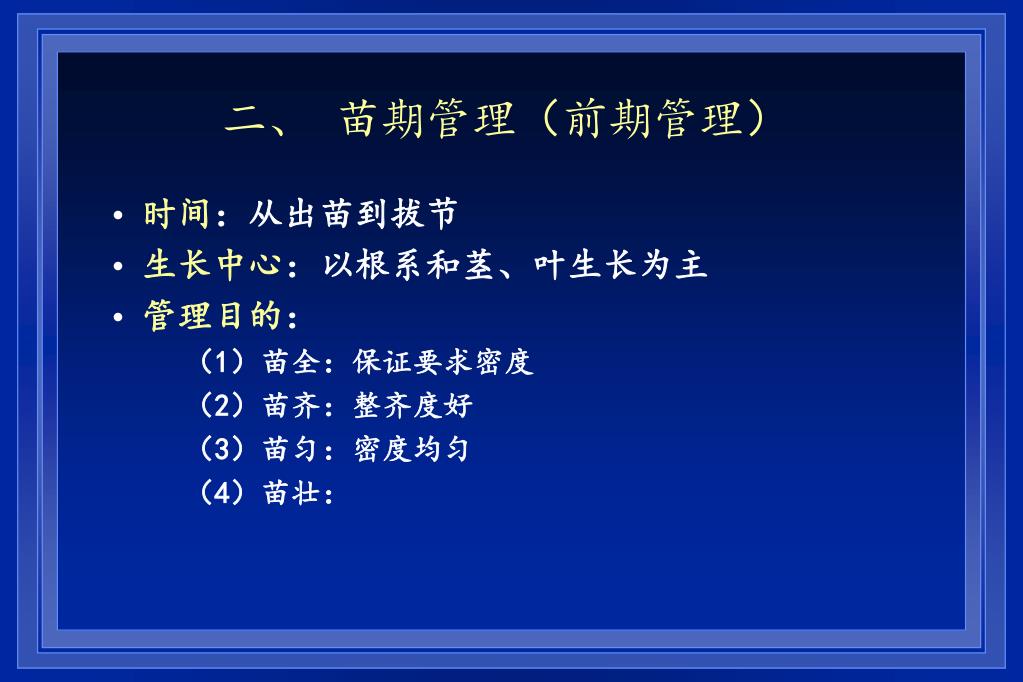 二、 苗期管理（前期管理）

• 时间：从出苗到拔节
• 生长中心：以根系和茎、叶生长为主
• 管理目的：
（1）苗全：保证要求密度
（2）苗齐：整齐度好
（3）苗匀：密度均匀
（4）苗壮：